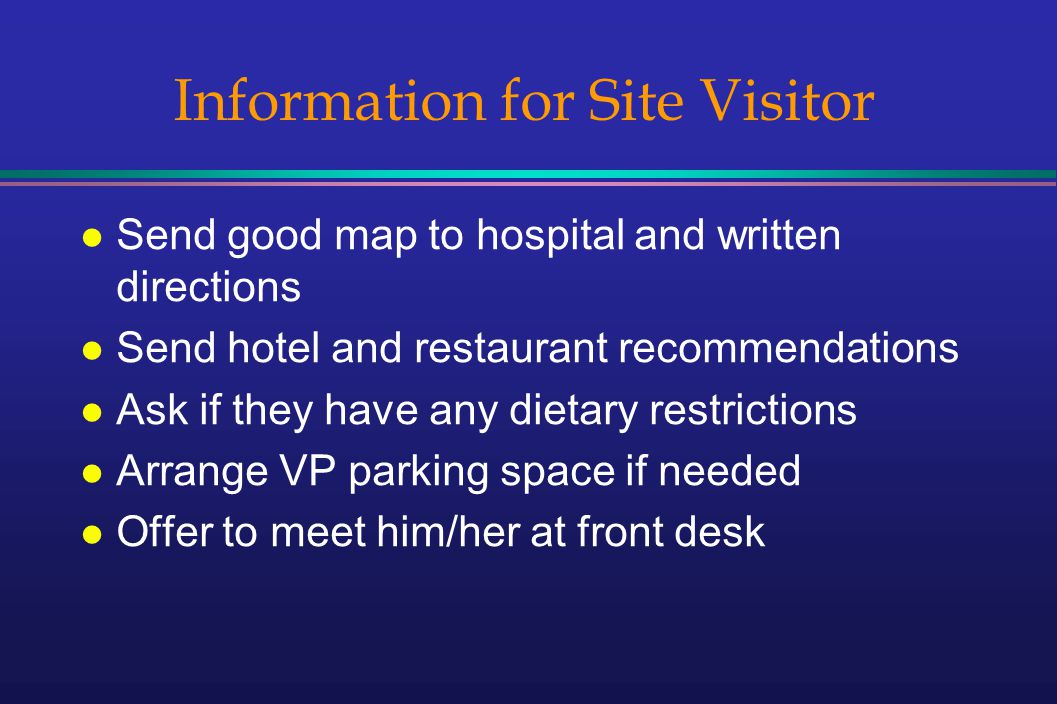 Information for Site Visitor

- Send good map to hospital and written directions
- Send hotel and restaurant recommendations
- Ask if they have any dietary restrictions
- Arrange VP parking space if needed
- Offer to meet him/her at front desk